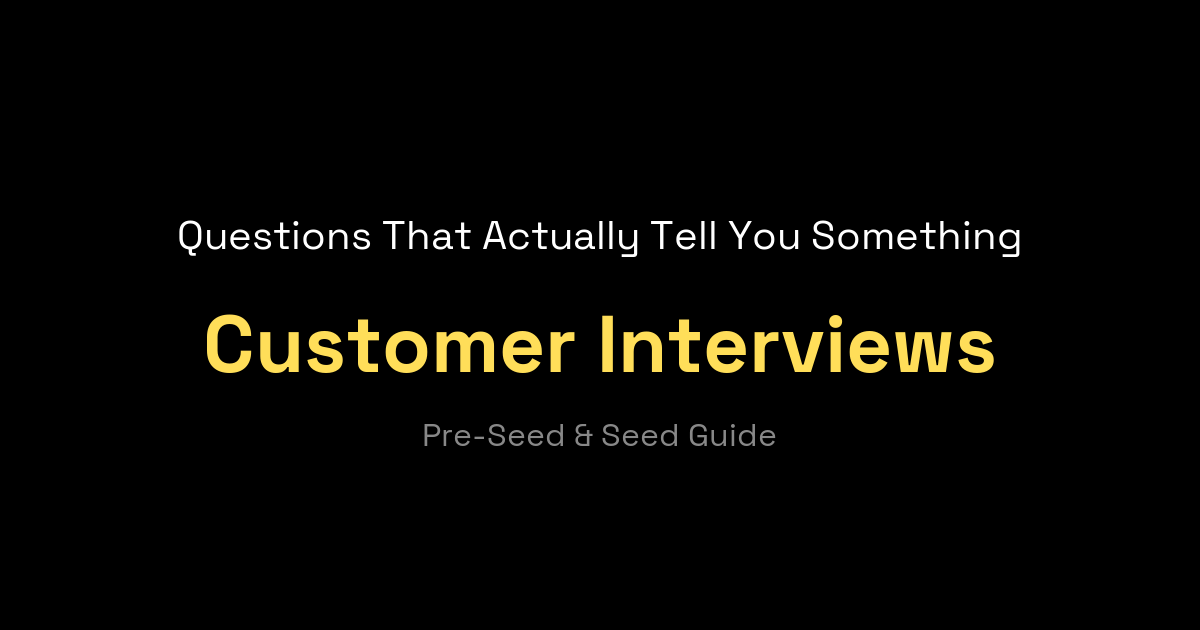 Questions That Actually Tell You Something

Customer Interviews

Pre-Seed & Seed Guide